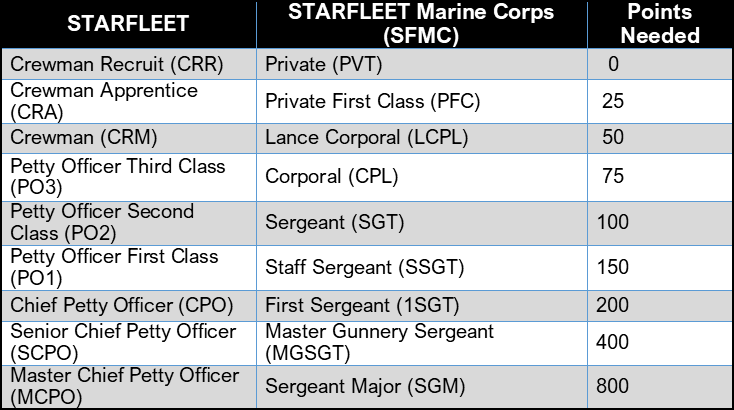 | STARFLEET | STARFLEET Marine Corps (SFMC) | Points Needed |
|---|---|---|
| Crewman Recruit (CRR) | Private (PVT) | 0 |
| Crewman Apprentice (CRA) | Private First Class (PFC) | 25 |
| Crewman (CRM) | Lance Corporal (LCPL) | 50 |
| Petty Officer Third Class (PO3) | Corporal (CPL) | 75 |
| Petty Officer Second Class (PO2) | Sergeant (SGT) | 100 |
| Petty Officer First Class (PO1) | Staff Sergeant (SSGT) | 150 |
| Chief Petty Officer (CPO) | First Sergeant (1SGT) | 200 |
| Senior Chief Petty Officer (SCPO) | Master Gunnery Sergeant (MGSGT) | 400 |
| Master Chief Petty Officer (MCPO) | Sergeant Major (SGM) | 800 |